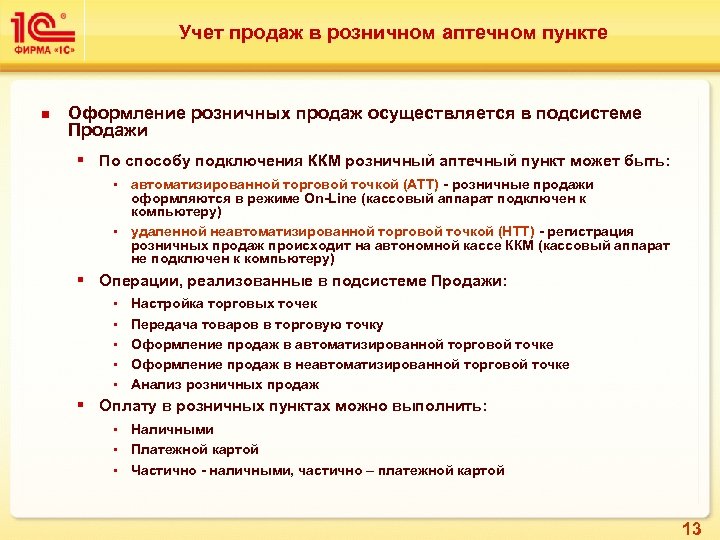 1С®
ФИРМА «1С»

Учет продаж в розничном аптечном пункте

Оформление розничных продаж осуществляется в подсистеме Продажи

По способу подключения ККМ розничный аптечный пункт может быть:

автоматизированной торговой точкой (АТТ) - розничные продажи оформляются в режиме On-Line (кассовый аппарат подключен к компьютеру)

удаленной неавтоматизированной торговой точкой (НТТ) - регистрация розничных продаж происходит на автономной кассе ККМ (кассовый аппарат не подключен к компьютеру)

Операции, реализованные в подсистеме Продажи:

Настройка торговых точек

Передача товаров в торговую точку

Оформление продаж в автоматизированной торговой точке

Оформление продаж в неавтоматизированной торговой точке

Анализ розничных продаж

Оплату в розничных пунктах можно выполнить:

Наличными

Платежной картой

Частично - наличными, частично – платежной картой

13